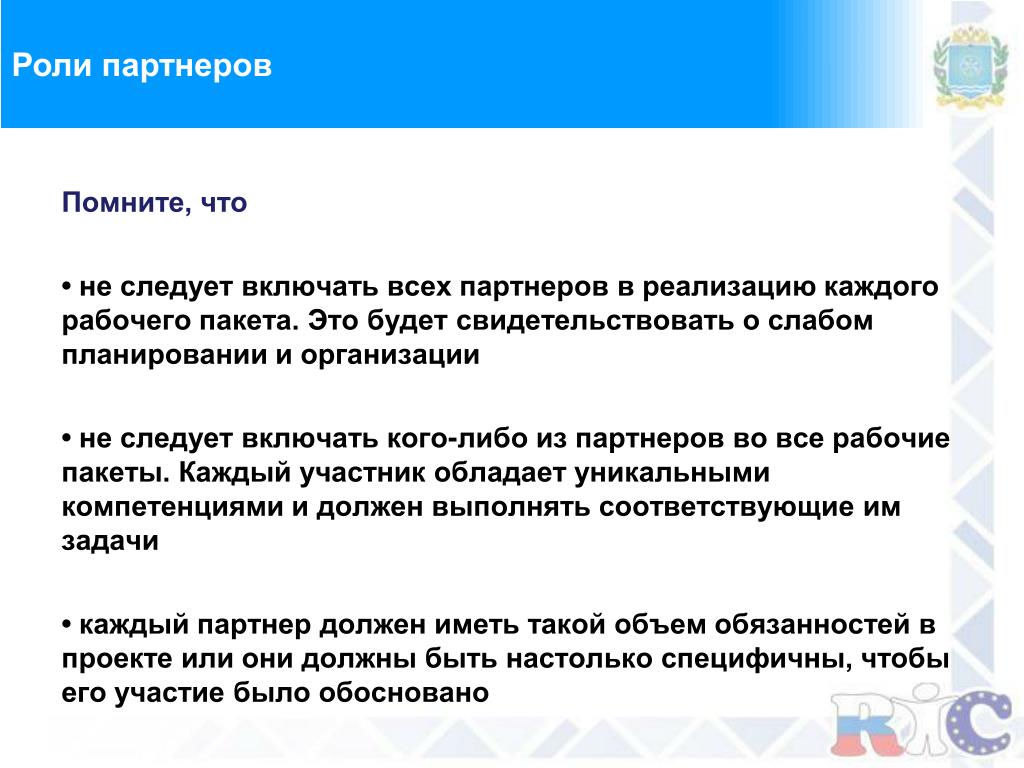 Роли партнеров

Помните, что

• не следует включать всех партнеров в реализацию каждого рабочего пакета. Это будет свидетельствовать о слабом планировании и организации

• не следует включать кого-либо из партнеров во все рабочие пакеты. Каждый участник обладает уникальными компетенциями и должен выполнять соответствующие им задачи

• каждый партнер должен иметь такой объем обязанностей в проекте или они должны быть настолько специфичны, чтобы его участие было обосновано

RIC